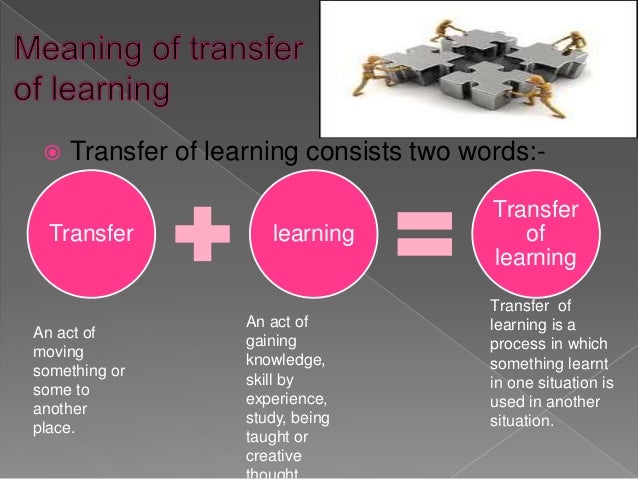 Meaning of transfer of learning

Transfer of learning consists two words:-

Transfer

learning

Transfer of learning

An act of moving something or some to another place.

An act of gaining knowledge, skill by experience, study, being taught or creative thought.

Transfer of learning is a process in which something learnt in one situation is used in another situation.